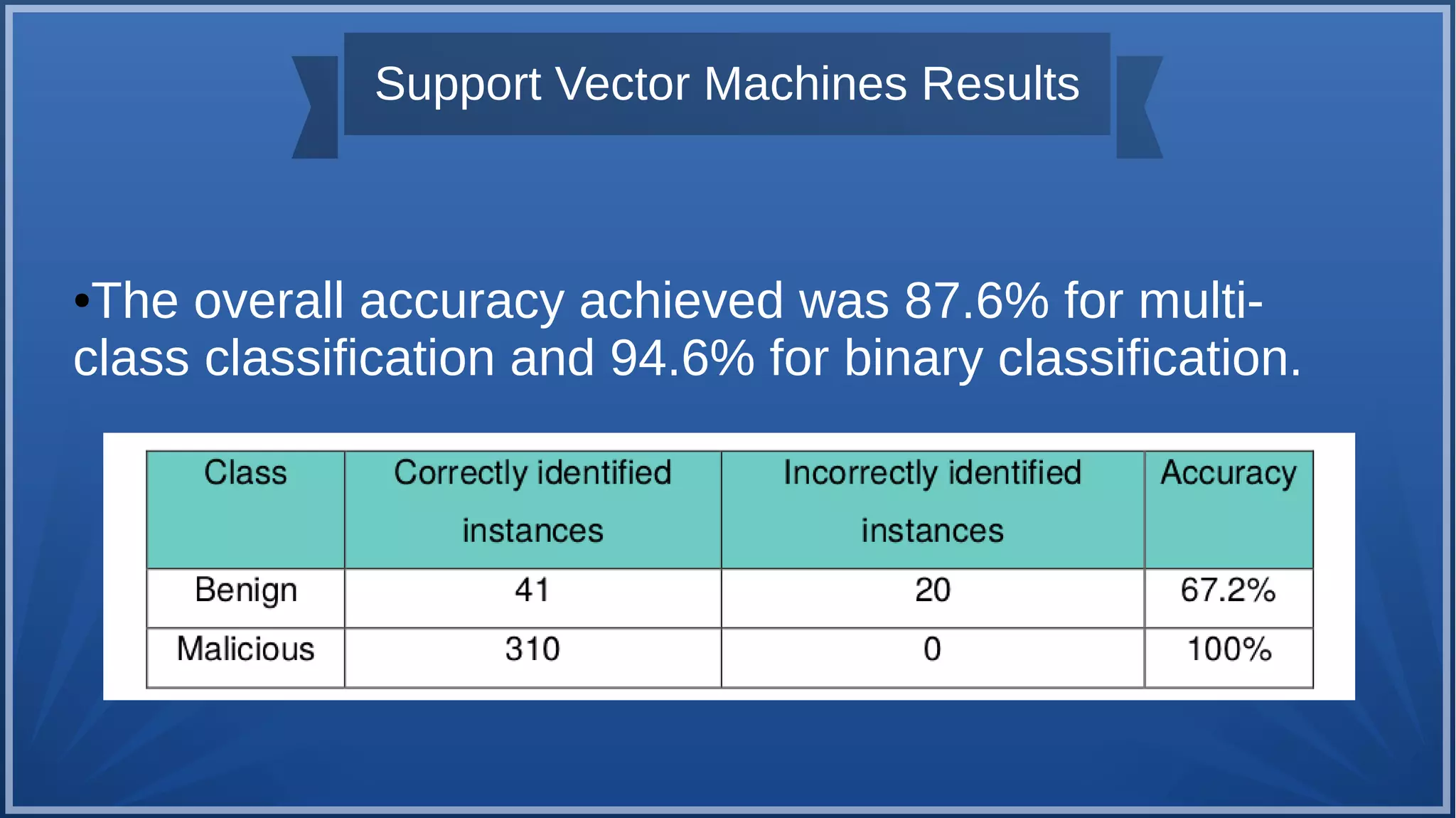 Support Vector Machines Results

•The overall accuracy achieved was 87.6% for multi-class classification and 94.6% for binary classification.

| Class | Correctly identified instances | Incorrectly identified instances | Accuracy |
|---|---|---|---|
| Benign | 41 | 20 | 67.2% |
| Malicious | 310 | 0 | 100% |